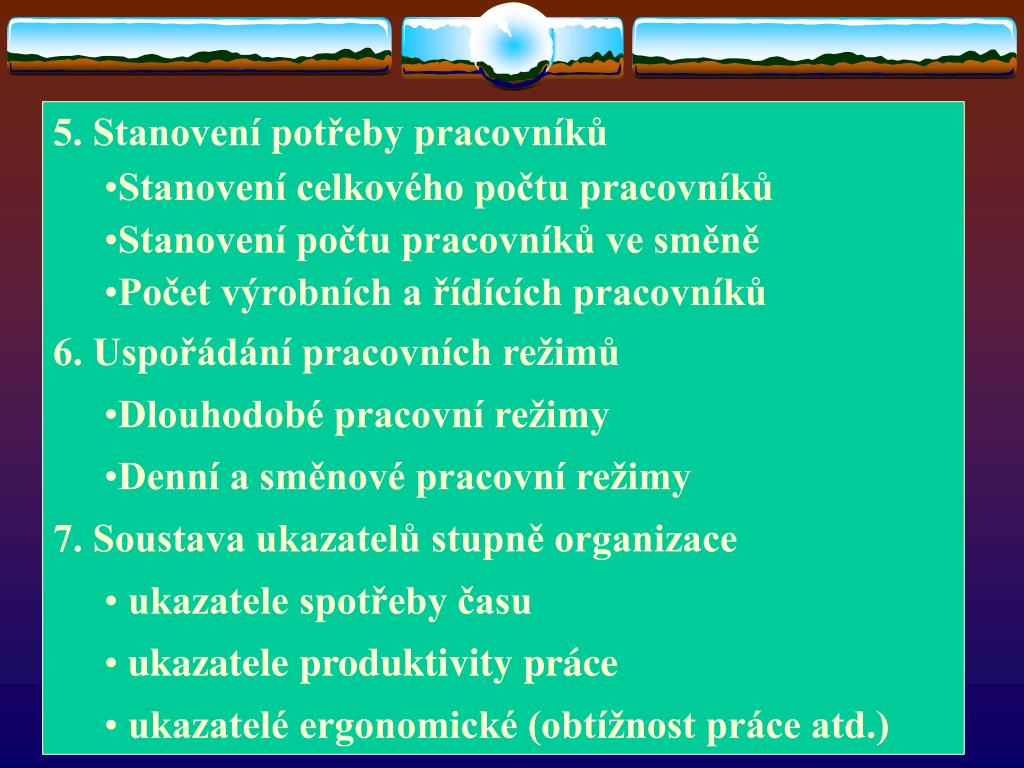 5. Stanovení potřeby pracovníků

•Stanovení celkového počtu pracovníků

•Stanovení počtu pracovníků ve směně

•Počet výrobních a řídících pracovníků

6. Uspořádání pracovních režimů

•Dlouhodobé pracovní režimy

•Denní a směnové pracovní režimy

7. Soustava ukazatelů stupně organizace

• ukazatele spotřeby času

• ukazatele produktivity práce

• ukazatelé ergonomické (obtížnost práce atd.)